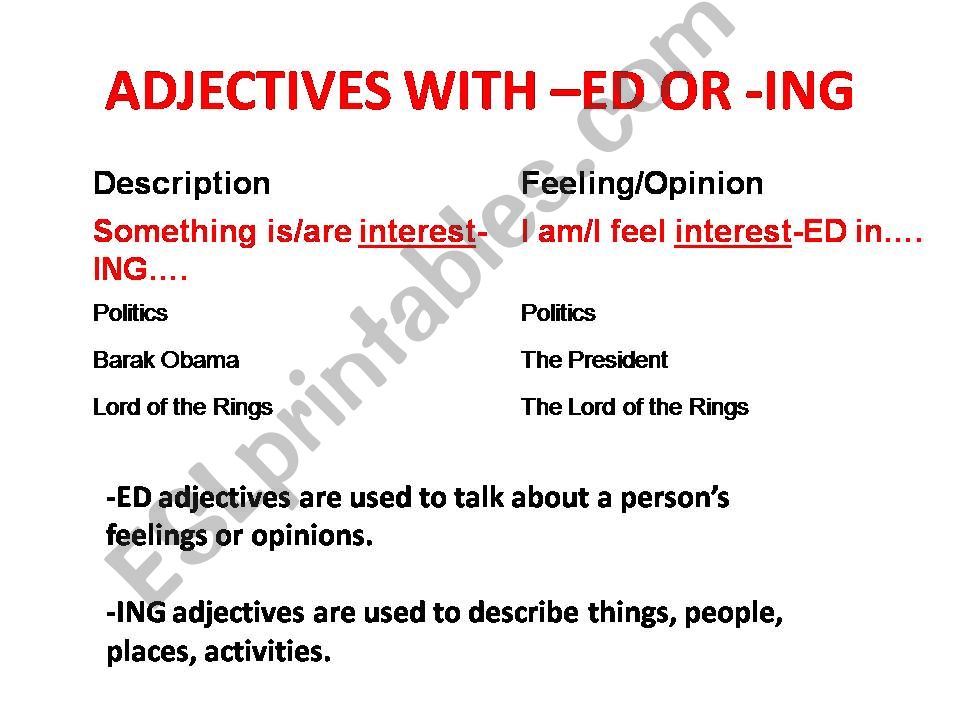 ADJECTIVES WITH –ED OR -ING

Description

Something is/are interest-ING….

Politics

Barak Obama

Lord of the Rings

Feeling/Opinion

I am/I feel interest-ED in….

Politics

The President

The Lord of the Rings

-ED adjectives are used to talk about a person's feelings or opinions.

-ING adjectives are used to describe things, people, places, activities.

ESLprintables.com